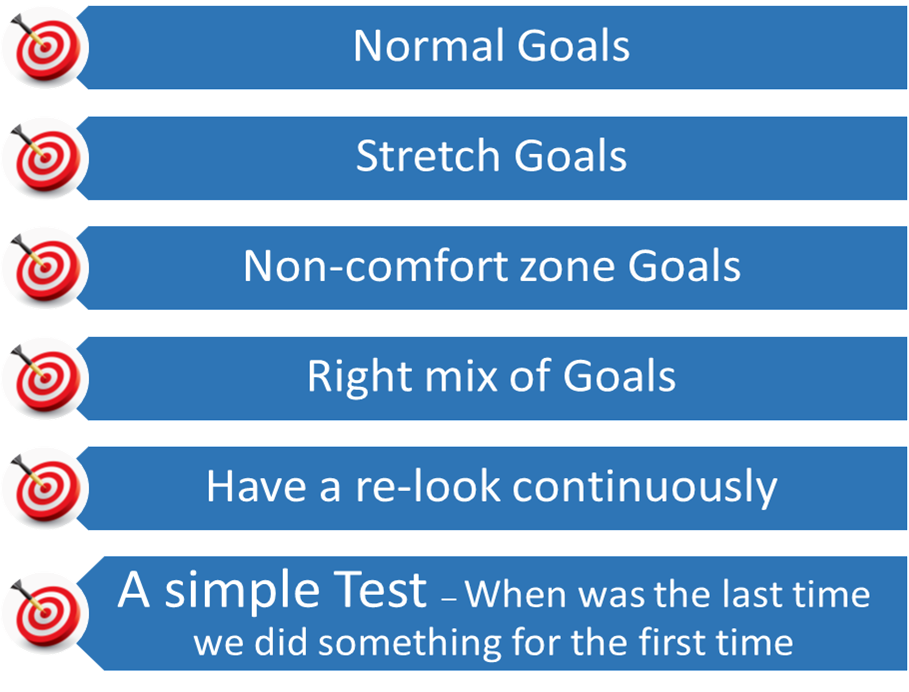 Normal Goals

Stretch Goals

Non-comfort zone Goals

Right mix of Goals

Have a re-look continuously

A simple Test – When was the last time we did something for the first time